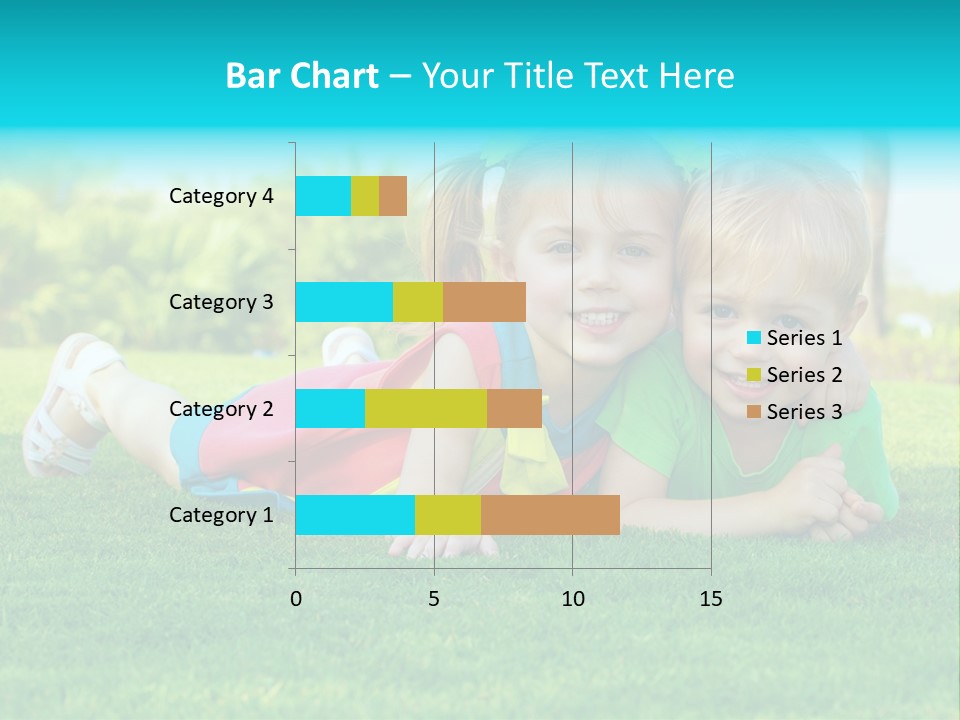 Bar Chart – Your Title Text Here

Category 4
Category 3
Category 2
Category 1

0
5
10
15

Series 1
Series 2
Series 3